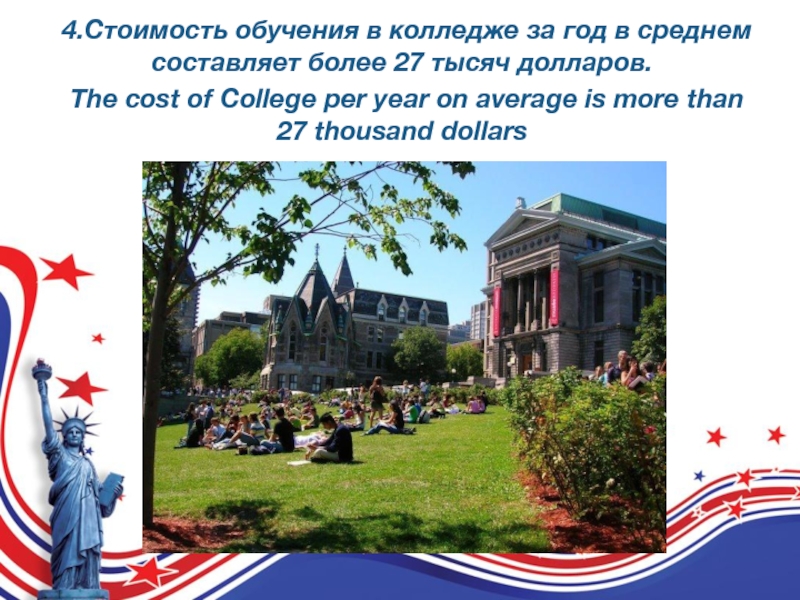 4.Стоимость обучения в колледже за год в среднем составляет более 27 тысяч долларов.

The cost of College per year on average is more than 27 thousand dollars